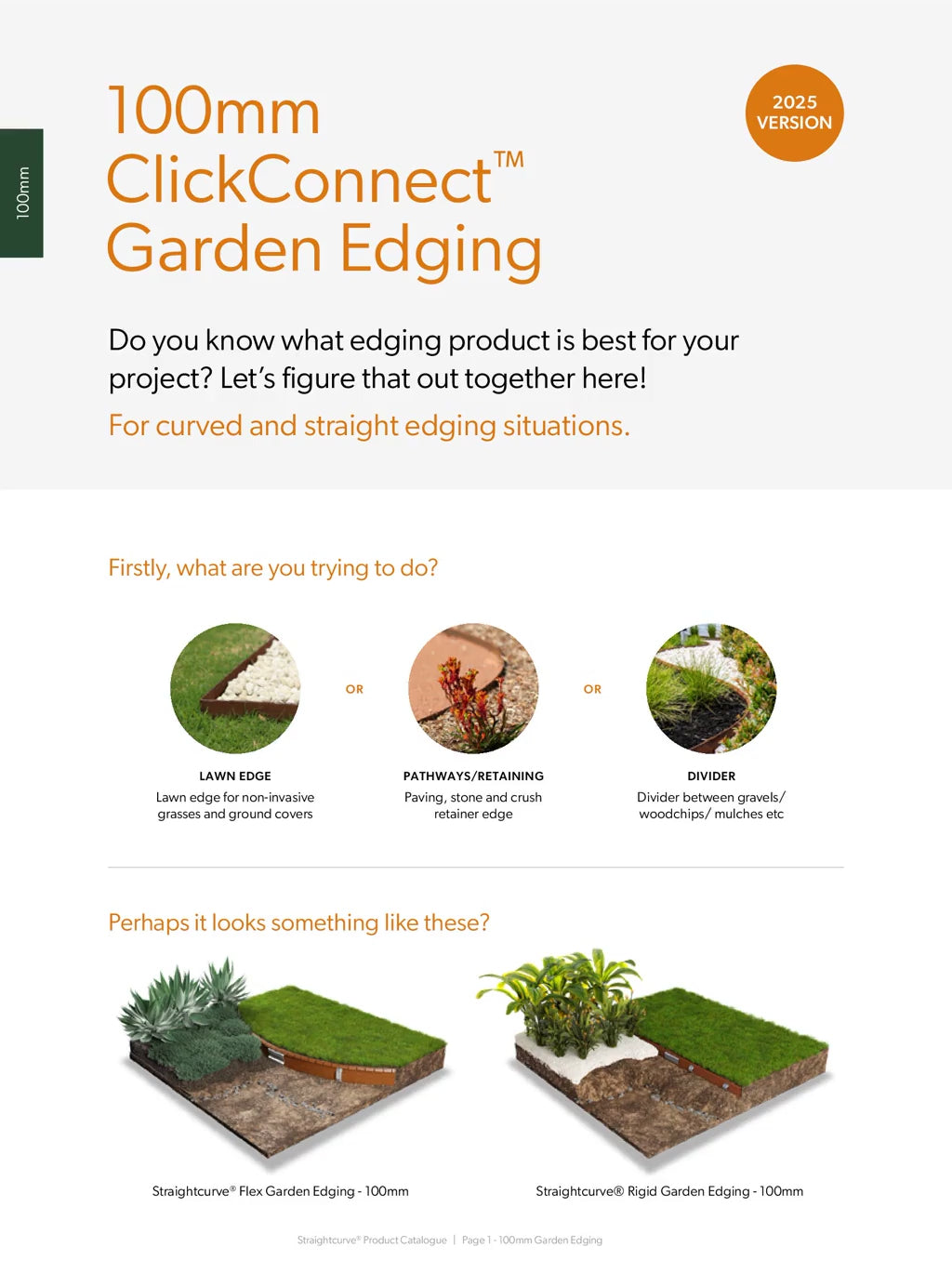 100mm

100mm ClickConnect™ Garden Edging

2025 VERSION

Do you know what edging product is best for your project? Let's figure that out together here!

For curved and straight edging situations.

Firstly, what are you trying to do?

LAWN EDGE
Lawn edge for non-invasive grasses and ground covers

OR

PATHWAYS/RETAINING
Paving, stone and crush retainer edge

OR

DIVIDER
Divider between gravels/ woodchips/ mulches etc

Perhaps it looks something like these?

Straightcurve® Flex Garden Edging - 100mm

Straightcurve® Rigid Garden Edging - 100mm

Straightcurve® Product Catalogue | Page 1 - 100mm Garden Edging